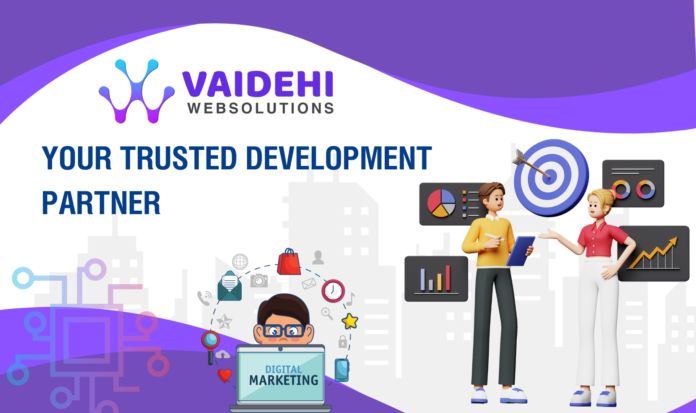 VAIDEHI
WEBSOLUTIONS

YOUR TRUSTED DEVELOPMENT PARTNER

DIGITAL
MARKETING